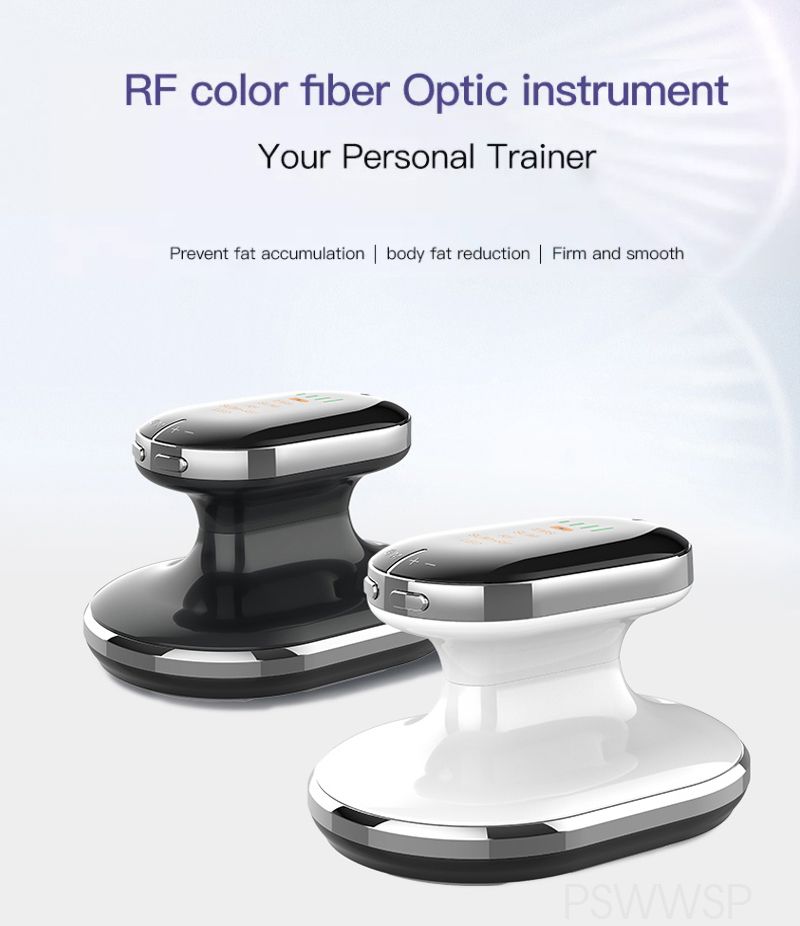 RF color fiber Optic instrument

Your Personal Trainer

Prevent fat accumulation | body fat reduction | Firm and smooth

PSWWSP